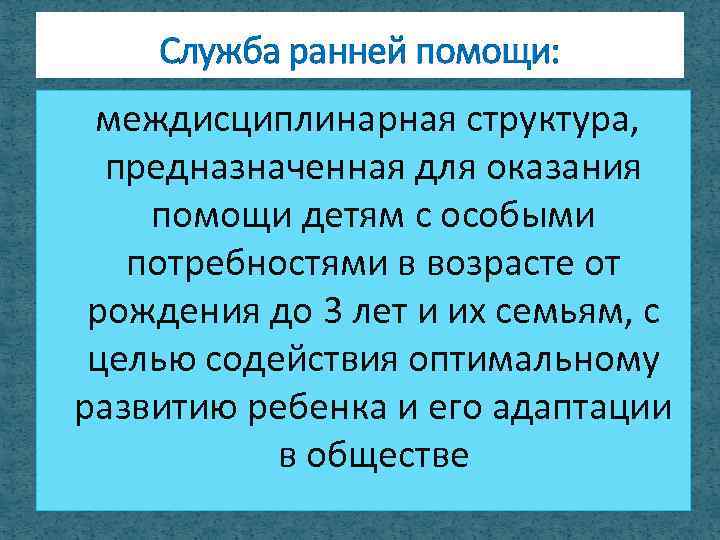 Служба ранней помощи:

междисциплинарная структура, предназначенная для оказания помощи детям с особыми потребностями в возрасте от рождения до 3 лет и их семьям, с целью содействия оптимальному развитию ребенка и его адаптации в обществе